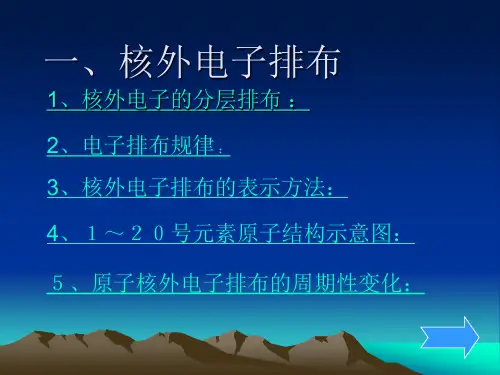 一、核外电子排布

1、核外电子的分层排布：

2、电子排布规律：

3、核外电子排布的表示方法：

4、１～２０号元素原子结构示意图：

５、原子核外电子排布的周期性变化：